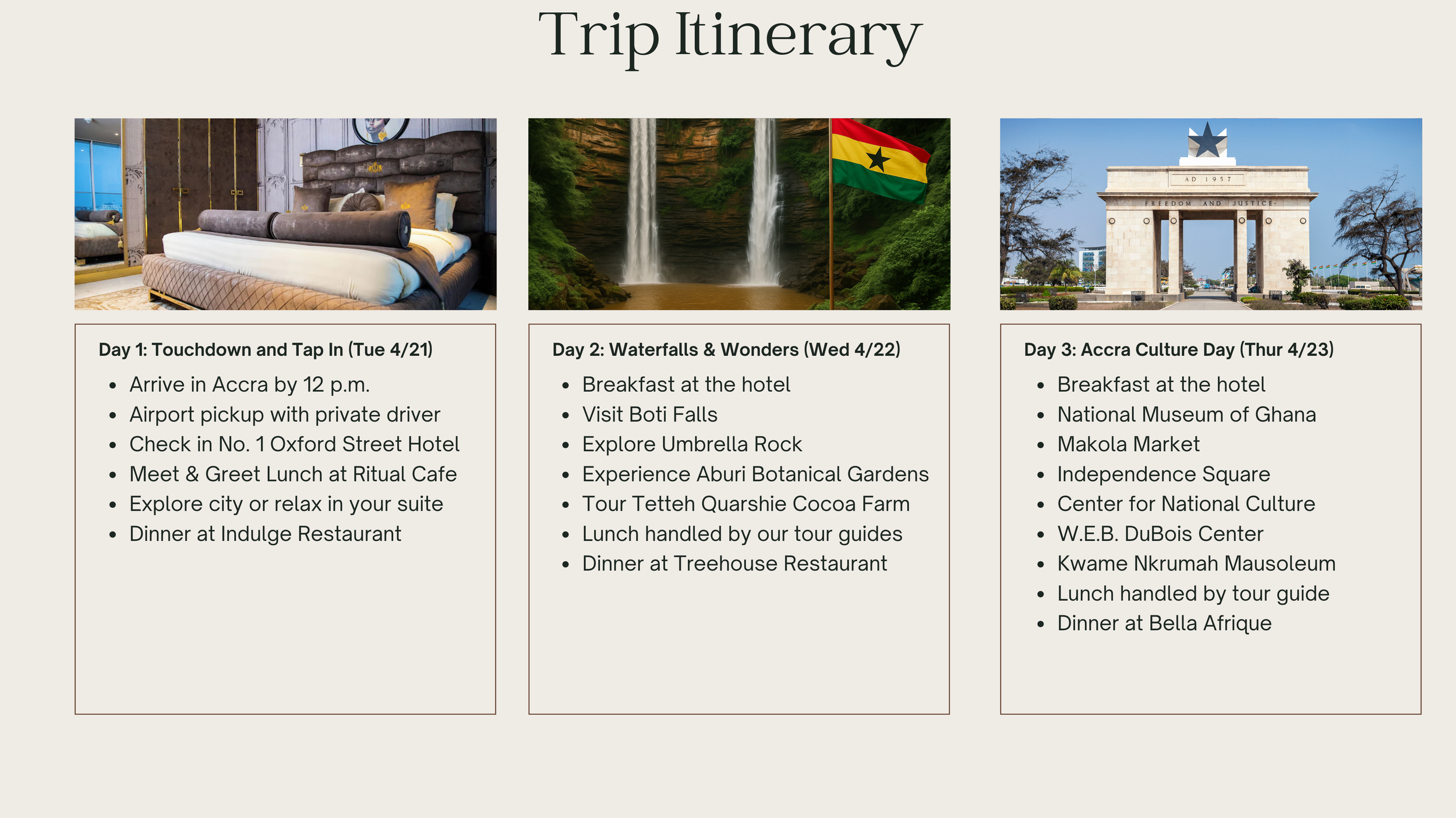 Trip Itinerary

AD 1957
FREEDOM AND JUSTICE

Day 1: Touchdown and Tap In (Tue 4/21)
- Arrive in Accra by 12 p.m.
- Airport pickup with private driver
- Check in No. 1 Oxford Street Hotel
- Meet & Greet Lunch at Ritual Cafe
- Explore city or relax in your suite
- Dinner at Indulge Restaurant

Day 2: Waterfalls & Wonders (Wed 4/22)
- Breakfast at the hotel
- Visit Boti Falls
- Explore Umbrella Rock
- Experience Aburi Botanical Gardens
- Tour Tetteh Quarshie Cocoa Farm
- Lunch handled by our tour guides
- Dinner at Treehouse Restaurant

Day 3: Accra Culture Day (Thur 4/23)
- Breakfast at the hotel
- National Museum of Ghana
- Makola Market
- Independence Square
- Center for National Culture
- W.E.B. DuBois Center
- Kwame Nkrumah Mausoleum
- Lunch handled by tour guide
- Dinner at Bella Afrique